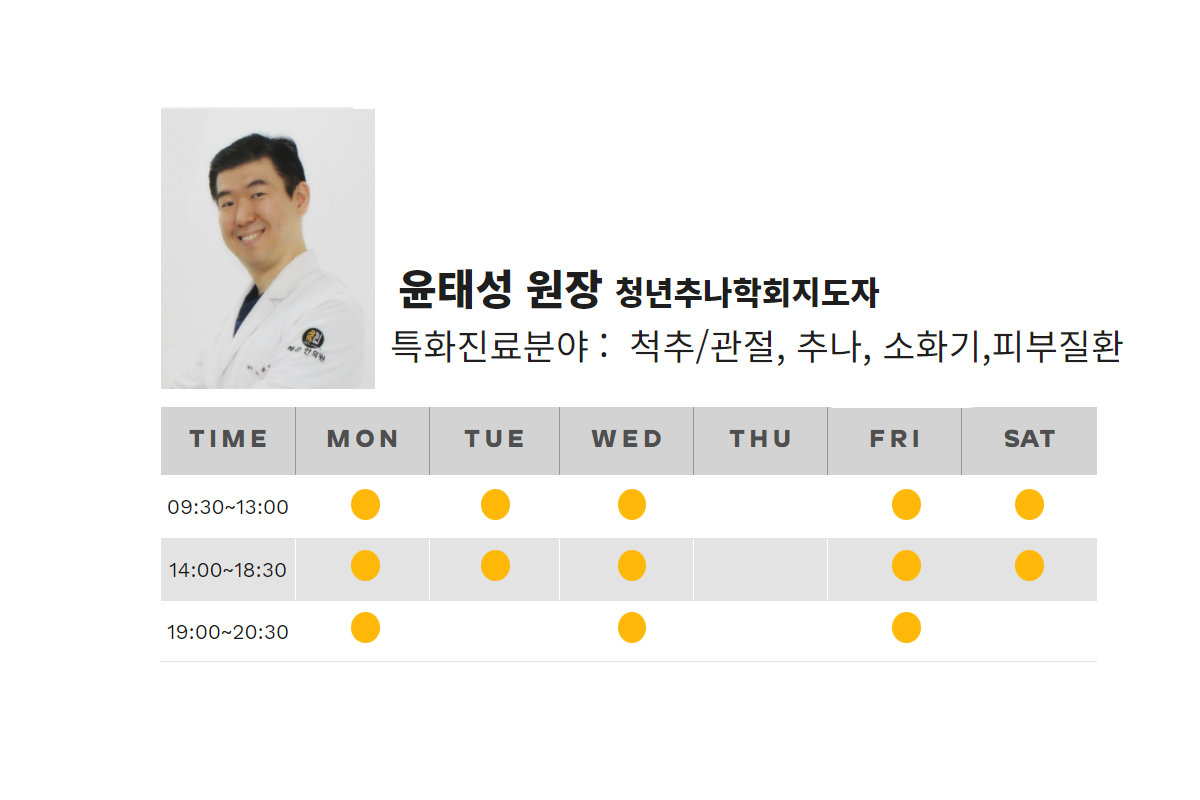 윤태성 원장 청년추나학회지도자

특화진료분야 : 척추/관절, 추나, 소화기,피부질환

| TIME | MON | TUE | WED | THU | FRI | SAT |
|---|---|---|---|---|---|---|
| 09:30~13:00 | ● | ● | ● | | ● | ● |
| 14:00~18:30 | ● | ● | ● | | ● | ● |
| 19:00~20:30 | ● | | ● | | ● | |